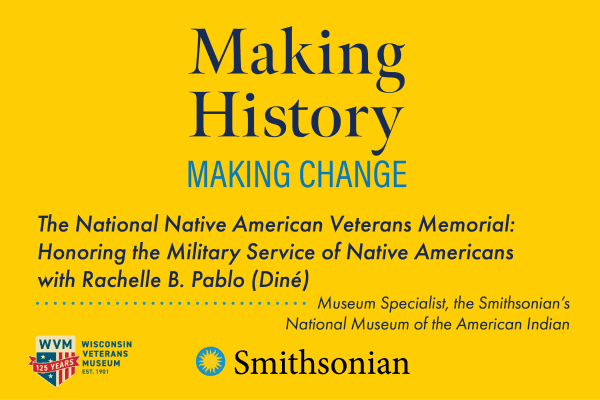 Making History
MAKING CHANGE

The National Native American Veterans Memorial: Honoring the Military Service of Native Americans with Rachelle B. Pablo (Diné)

Museum Specialist, the Smithsonian's National Museum of the American Indian

WVM
125 YEARS
WISCONSIN VETERANS MUSEUM
EST. 1901

Smithsonian